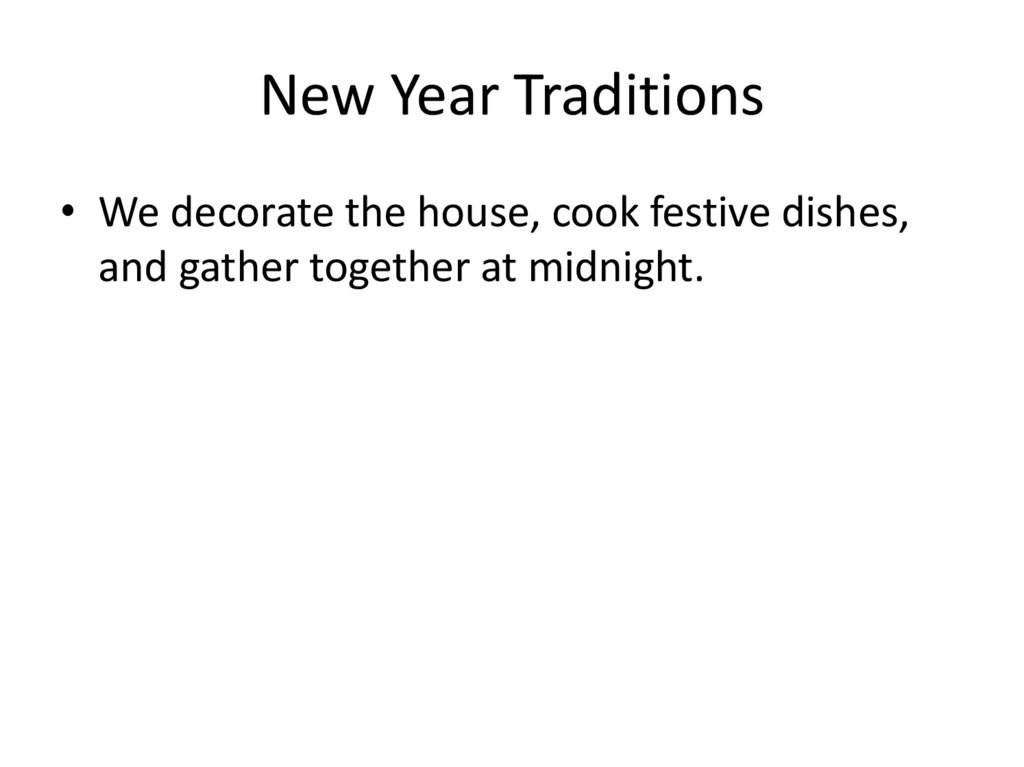 New Year Traditions

• We decorate the house, cook festive dishes, and gather together at midnight.